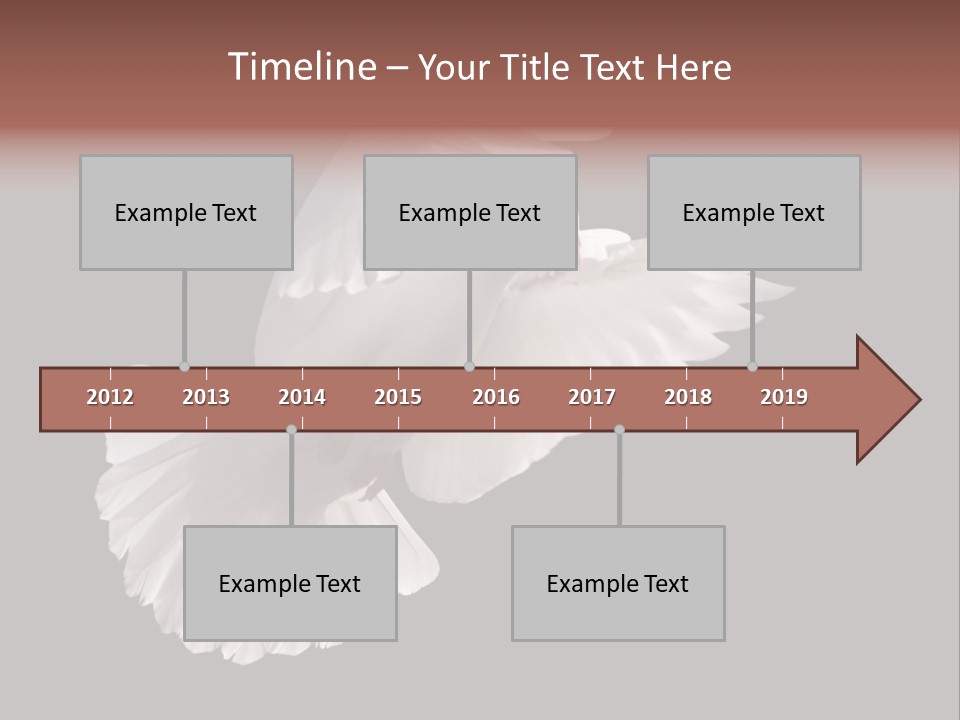 Timeline – Your Title Text Here

Example Text

Example Text

Example Text

2012 2013 2014 2015 2016 2017 2018 2019

Example Text

Example Text